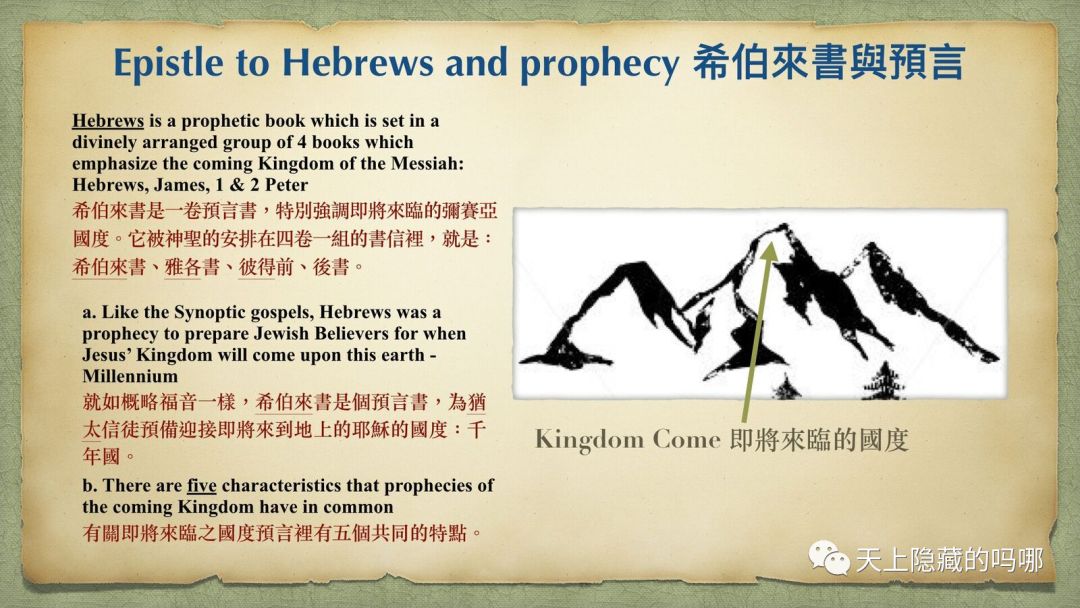 Epistle to Hebrews and prophecy 希伯來書與預言

Hebrews is a prophetic book which is set in a divinely arranged group of 4 books which emphasize the coming Kingdom of the Messiah: Hebrews, James, 1 & 2 Peter
希伯來書是一卷預言書，特別強調即將來臨的彌賽亞國度。它被神聖的安排在四卷一組的書信裡，就是：希伯來書、雅各書、彼得前、後書。

a. Like the Synoptic gospels, Hebrews was a prophecy to prepare Jewish Believers for when Jesus' Kingdom will come upon this earth - Millennium
就如概略福音一樣，希伯來書是個預言書，為猶太信徒預備迎接即將來到地上的耶穌的國度：千年國。

b. There are five characteristics that prophecies of the coming Kingdom have in common
有關即將來臨之國度預言裡有五個共同的特點。

Kingdom Come 即將來臨的國度

天上隐藏的吗哪